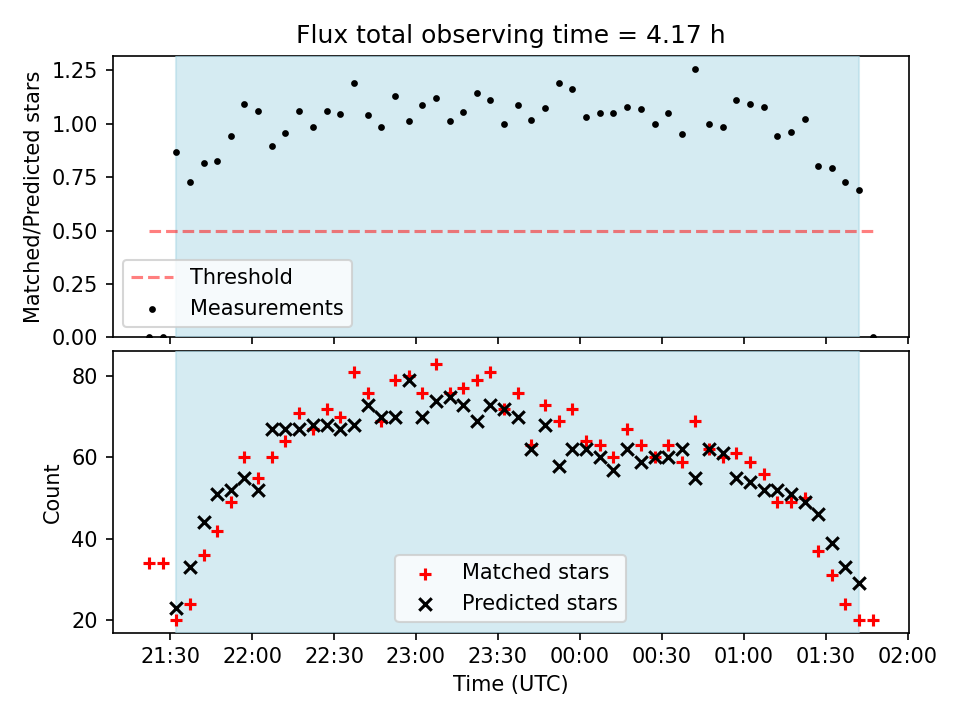 Flux total observing time = 4.17 h

Matched/Predicted stars

1.25
1.00
0.75
0.50
0.25
0.00

Threshold
Measurements

Count

80
60
40
20

Matched stars
Predicted stars

21:30 22:00 22:30 23:00 23:30 00:00 00:30 01:00 01:30 02:00

Time (UTC)